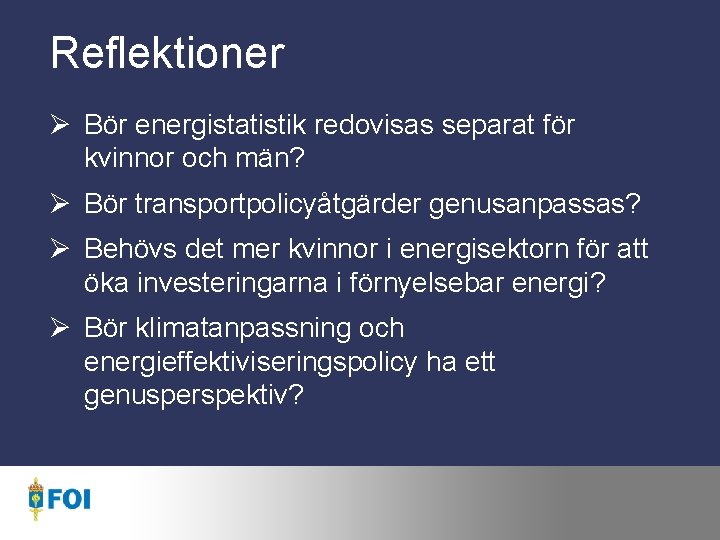 Reflektioner

➢ Bör energistatistik redovisas separat för kvinnor och män?

➢ Bör transportpolicyåtgärder genusanpassas?

➢ Behövs det mer kvinnor i energisektorn för att öka investeringarna i förnyelsebar energi?

➢ Bör klimatanpassning och energieffektiviseringspolicy ha ett genusperspektiv?

FOI